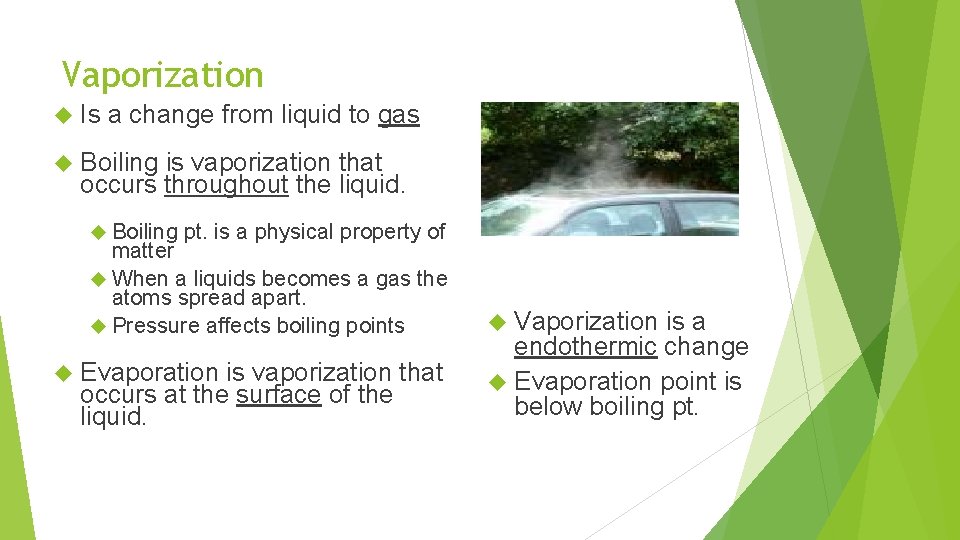 Vaporization

Is a change from liquid to gas

Boiling is vaporization that occurs throughout the liquid.

Boiling pt. is a physical property of matter

When a liquids becomes a gas the atoms spread apart.

Pressure affects boiling points

Evaporation is vaporization that occurs at the surface of the liquid.

Vaporization is a endothermic change

Evaporation point is below boiling pt.